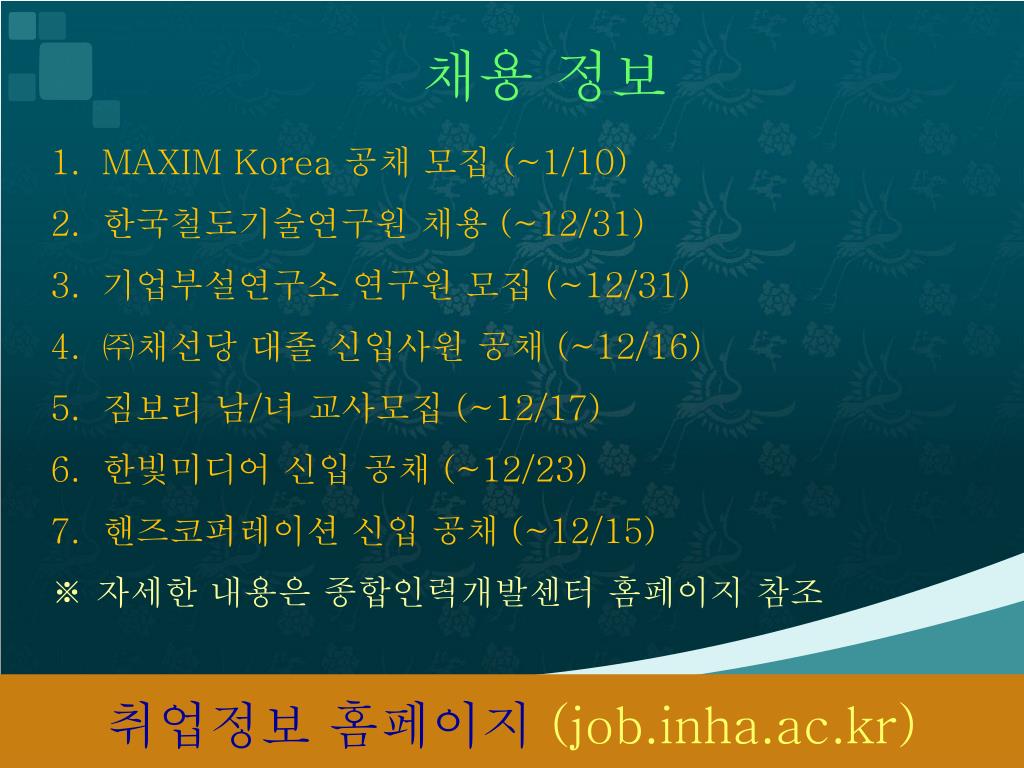 채용 정보

1. MAXIM Korea 공채 모집 (~1/10)
2. 한국철도기술연구원 채용 (~12/31)
3. 기업부설연구소 연구원 모집 (~12/31)
4. ㈜채선당 대졸 신입사원 공채 (~12/16)
5. 짐보리 남/녀 교사모집 (~12/17)
6. 한빛미디어 신입 공채 (~12/23)
7. 핸즈코퍼레이션 신입 공채 (~12/15)
※ 자세한 내용은 종합인력개발센터 홈페이지 참조

취업정보 홈페이지 (job.inha.ac.kr)